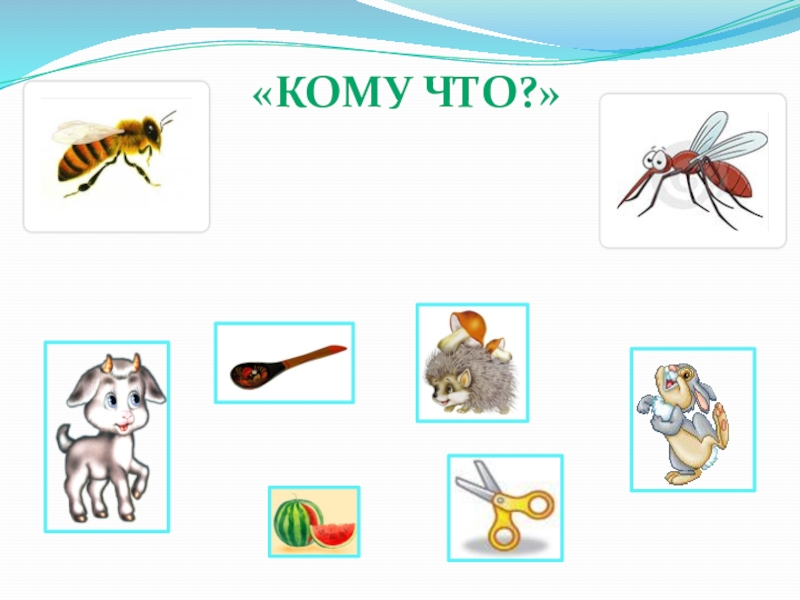 «КОМУ ЧТО?»